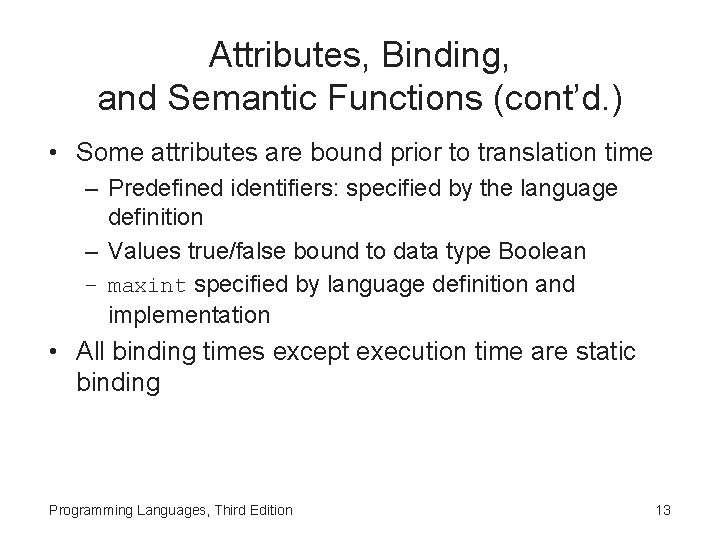 Attributes, Binding, and Semantic Functions (cont'd.)

• Some attributes are bound prior to translation time
– Predefined identifiers: specified by the language definition
– Values true/false bound to data type Boolean
– maxint specified by language definition and implementation
• All binding times except execution time are static binding

Programming Languages, Third Edition

13